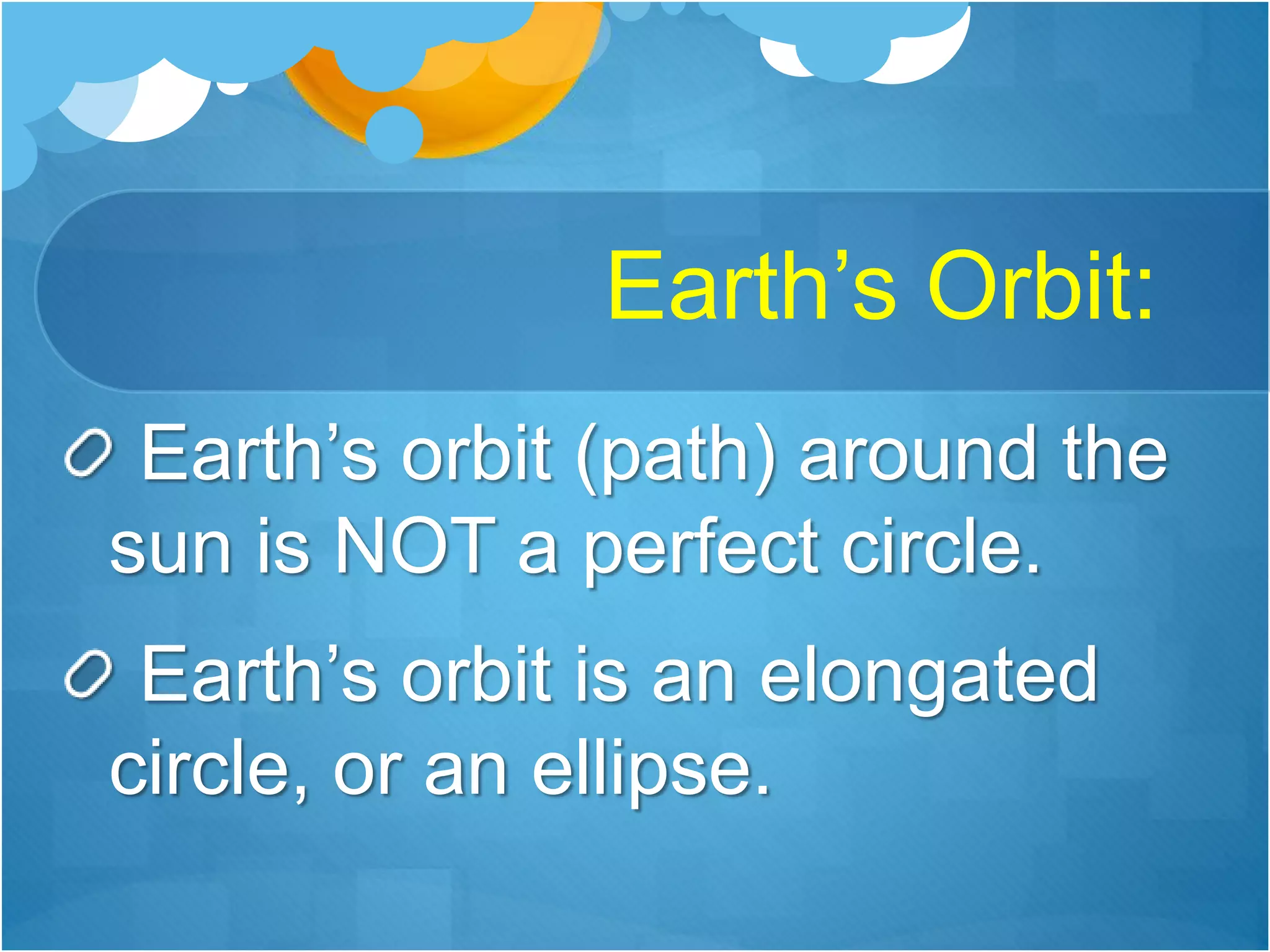 Earth’s Orbit:

Earth’s orbit (path) around the sun is NOT a perfect circle.

Earth’s orbit is an elongated circle, or an ellipse.